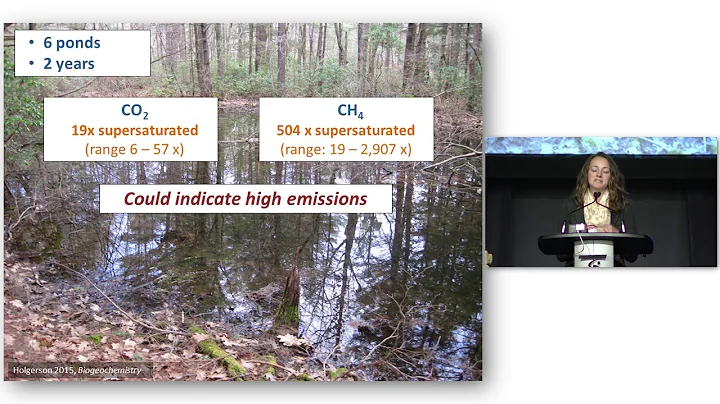 • 6 ponds
• 2 years

$CO_2$
19x supersaturated
(range 6 – 57 x)

$CH_4$
504 x supersaturated
(range: 19 – 2,907 x)

Could indicate high emissions

Holgerson 2015, Biogeochemistry